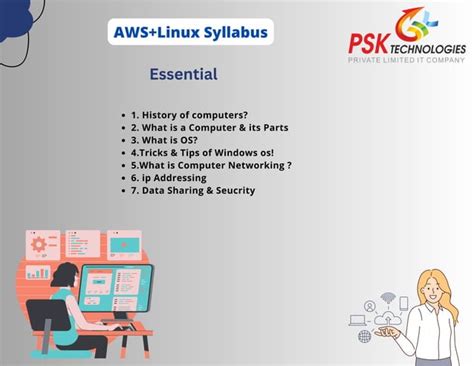 AWS+Linux Syllabus

PSK TECHNOLOGIES
PRIVATE LIMITED IT COMPANY

Essential

- 1. History of computers?
- 2. What is a Computer & its Parts
- 3. What is OS?
- 4.Tricks & Tips of Windows os!
- 5.What is Computer Networking ?
- 6. ip Addressing
- 7. Data Sharing & Seucrity